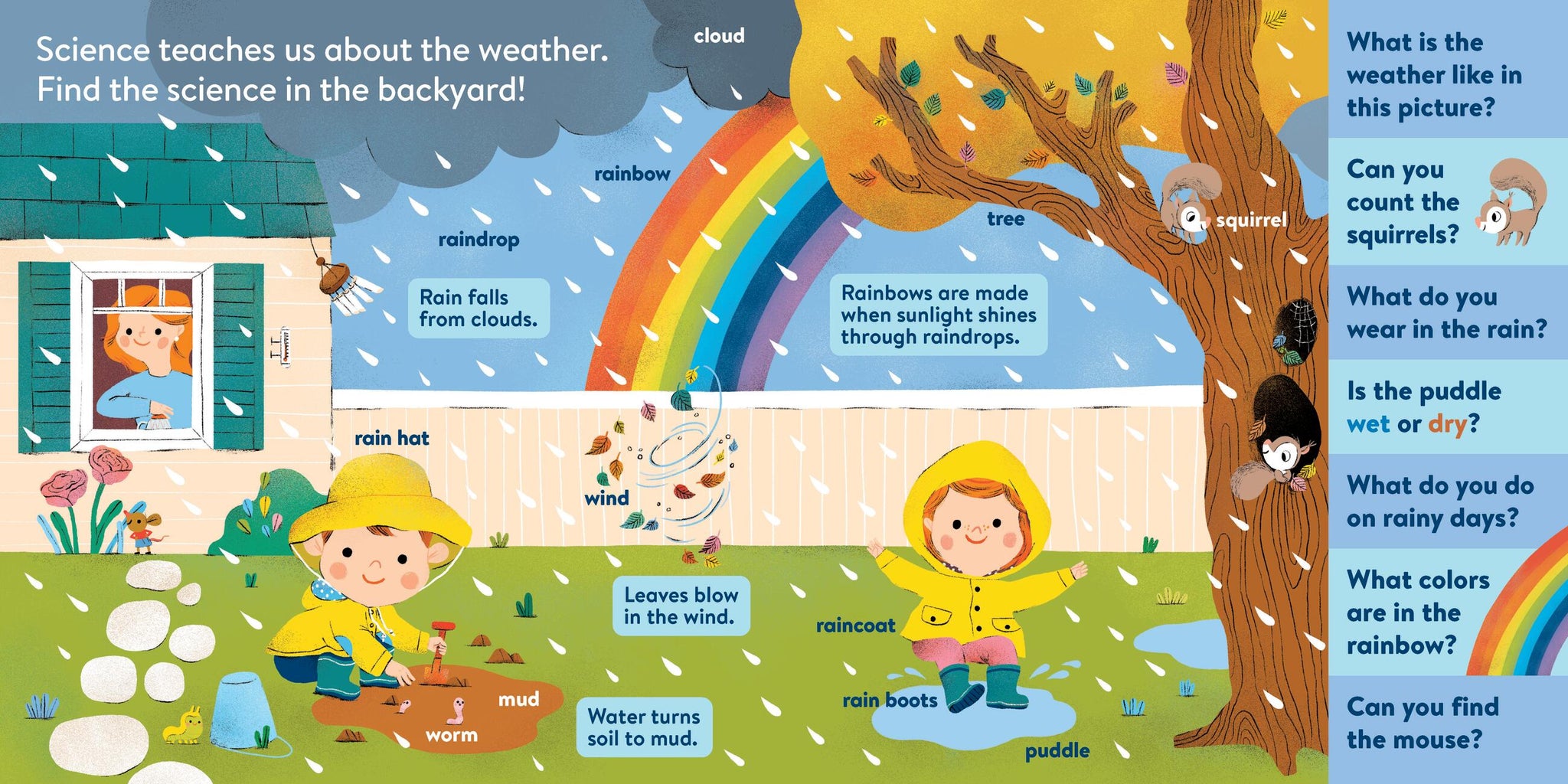 Science teaches us about the weather. Find the science in the backyard!

cloud

rainbow

raindrop

tree

squirrel

Rain falls from clouds.

Rainbows are made when sunlight shines through raindrops.

rain hat

wind

Leaves blow in the wind.

raincoat

mud

worm

Water turns soil to mud.

rain boots

puddle

What is the weather like in this picture?

Can you count the squirrels?

What do you wear in the rain?

Is the puddle wet or dry?

What do you do on rainy days?

What colors are in the rainbow?

Can you find the mouse?